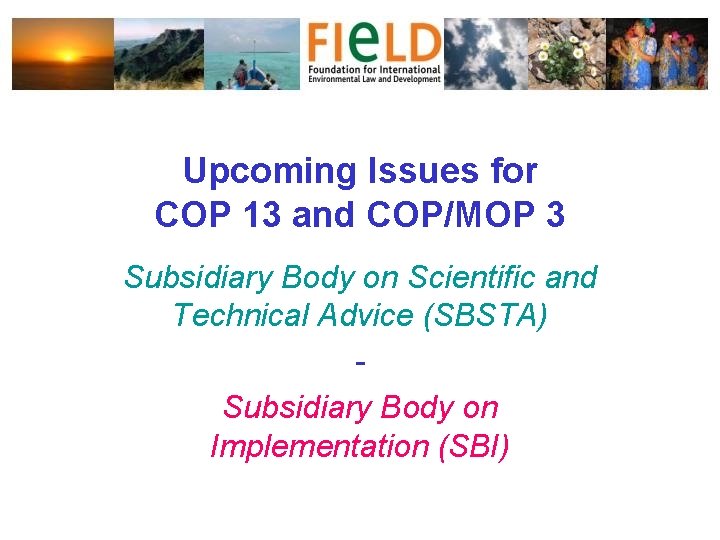 FIeLD
Foundation for International Environmental Law and Development

Upcoming Issues for COP 13 and COP/MOP 3

Subsidiary Body on Scientific and Technical Advice (SBSTA)

-

Subsidiary Body on Implementation (SBI)